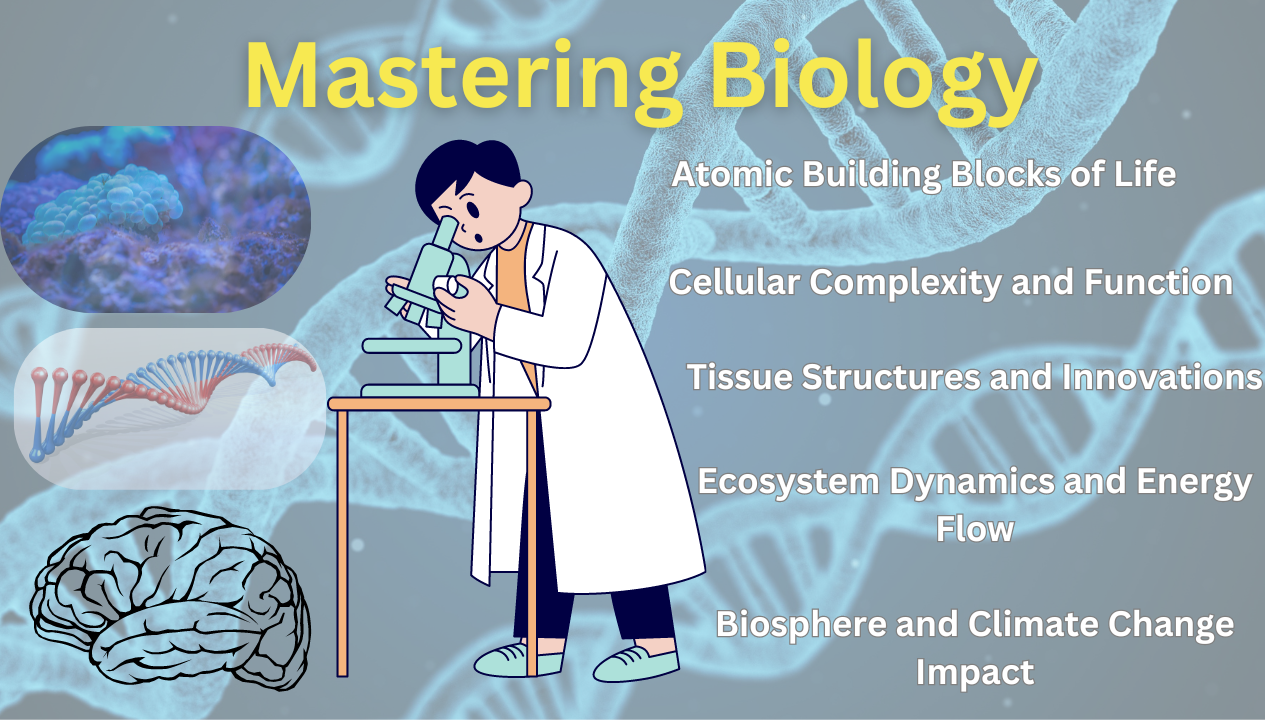 Mastering Biology

Atomic Building Blocks of Life

Cellular Complexity and Function

Tissue Structures and Innovations

Ecosystem Dynamics and Energy Flow

Biosphere and Climate Change Impact